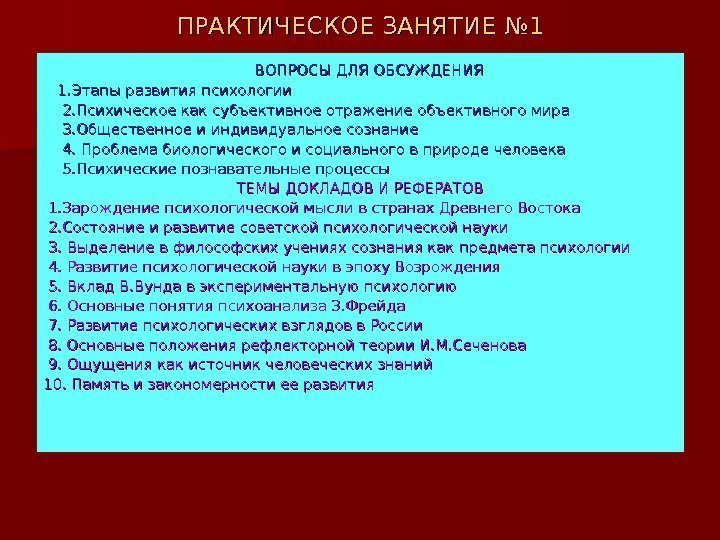 ПРАКТИЧЕСКОЕ ЗАНЯТИЕ №1

ВОПРОСЫ ДЛЯ ОБСУЖДЕНИЯ
1.Этапы развития психологии
2.Психическое как субъективное отражение объективного мира
3.Общественное и индивидуальное сознание
4. Проблема биологического и социального в природе человека
5.Психические познавательные процессы

ТЕМЫ ДОКЛАДОВ И РЕФЕРАТОВ
1.Зарождение психологической мысли в странах Древнего Востока
2.Состояние и развитие советской психологической науки
3. Выделение в философских учениях сознания как предмета психологии
4. Развитие психологической науки в эпоху Возрождения
5. Вклад В.Вунда в экспериментальную психологию
6. Основные понятия психоанализа З.Фрейда
7. Развитие психологических взглядов в России
8. Основные положения рефлекторной теории И.М.Сеченова
9. Ощущения как источник человеческих знаний
10. Память и закономерности ее развития